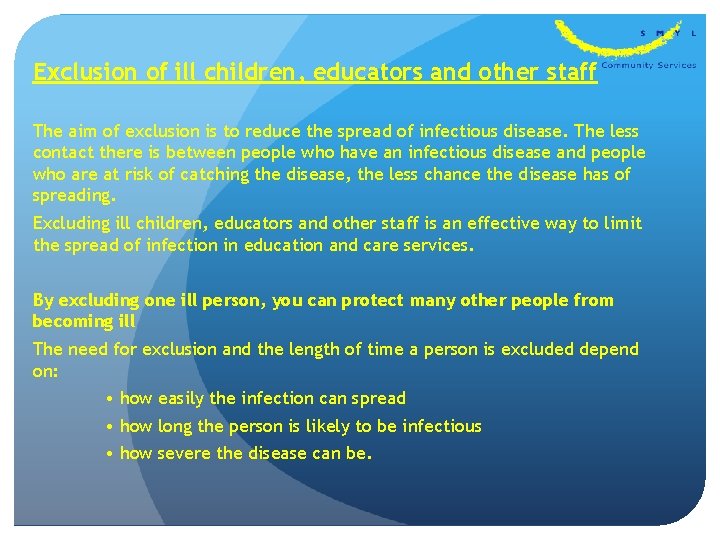 S M Y L
Community Services

Exclusion of ill children, educators and other staff

The aim of exclusion is to reduce the spread of infectious disease. The less contact there is between people who have an infectious disease and people who are at risk of catching the disease, the less chance the disease has of spreading.

Excluding ill children, educators and other staff is an effective way to limit the spread of infection in education and care services.

By excluding one ill person, you can protect many other people from becoming ill

The need for exclusion and the length of time a person is excluded depend on:

• how easily the infection can spread
• how long the person is likely to be infectious
• how severe the disease can be.